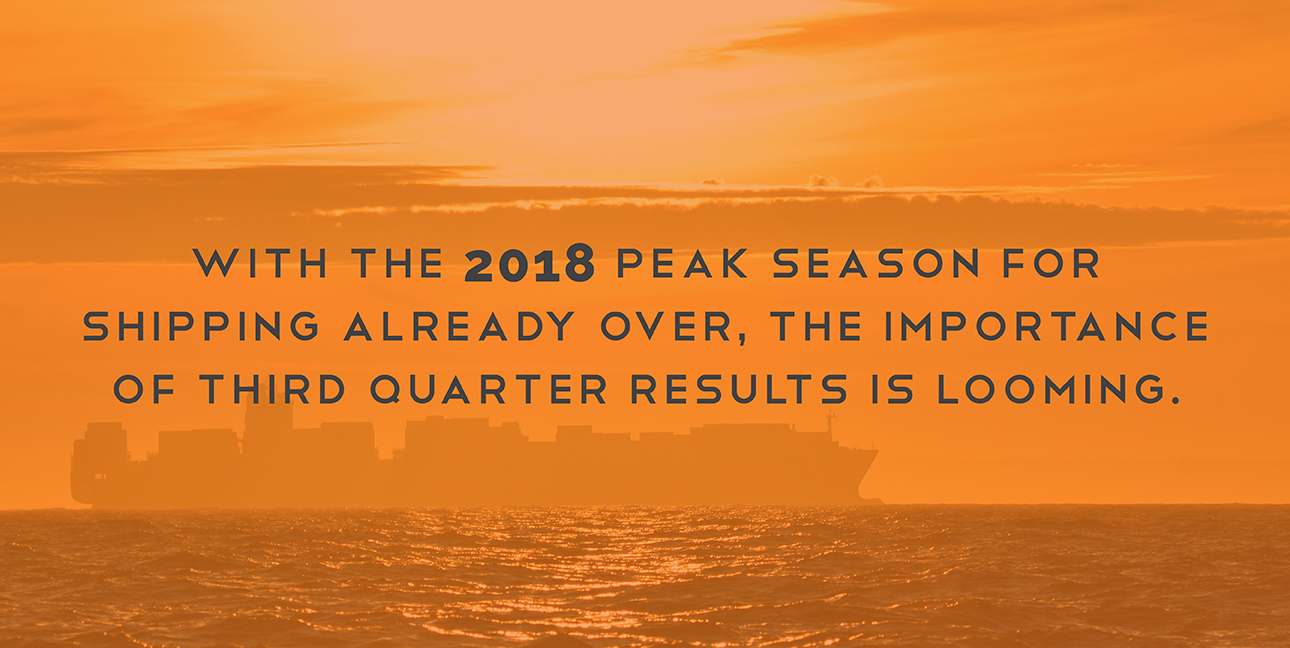 WITH THE 2018 PEAK SEASON FOR SHIPPING ALREADY OVER, THE IMPORTANCE OF THIRD QUARTER RESULTS IS LOOMING.